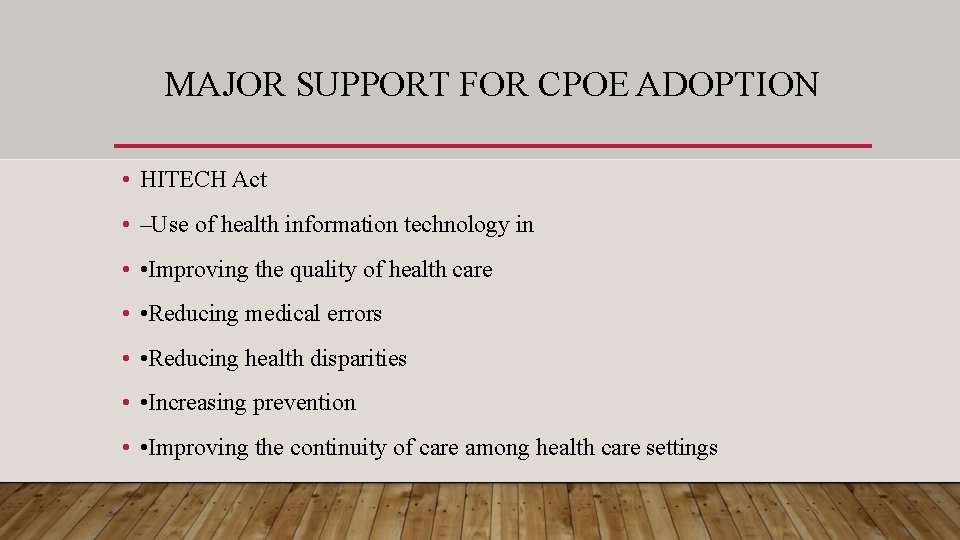 MAJOR SUPPORT FOR CPOE ADOPTION

• HITECH Act

• –Use of health information technology in

• •Improving the quality of health care

• •Reducing medical errors

• •Reducing health disparities

• •Increasing prevention

• •Improving the continuity of care among health care settings